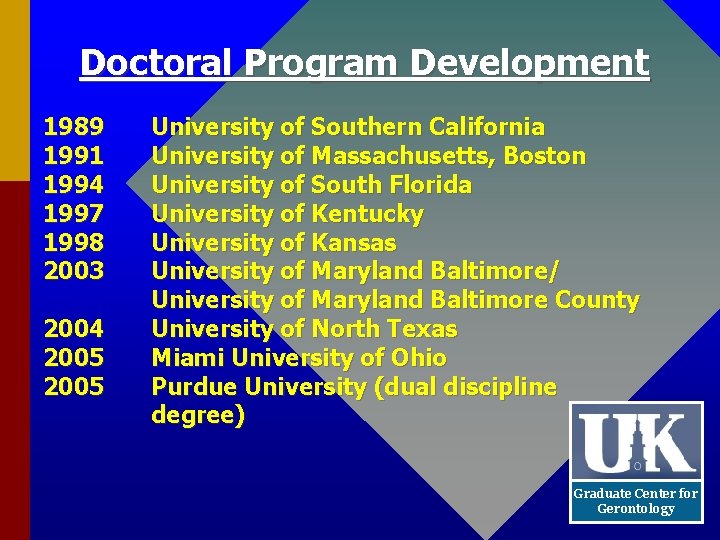 Doctoral Program Development

1989 University of Southern California
1991 University of Massachusetts, Boston
1994 University of South Florida
1997 University of Kentucky
1998 University of Kansas
2003 University of Maryland Baltimore/ University of Maryland Baltimore County
2004 University of North Texas
2005 Miami University of Ohio
2005 Purdue University (dual discipline degree)

UK

Graduate Center for Gerontology